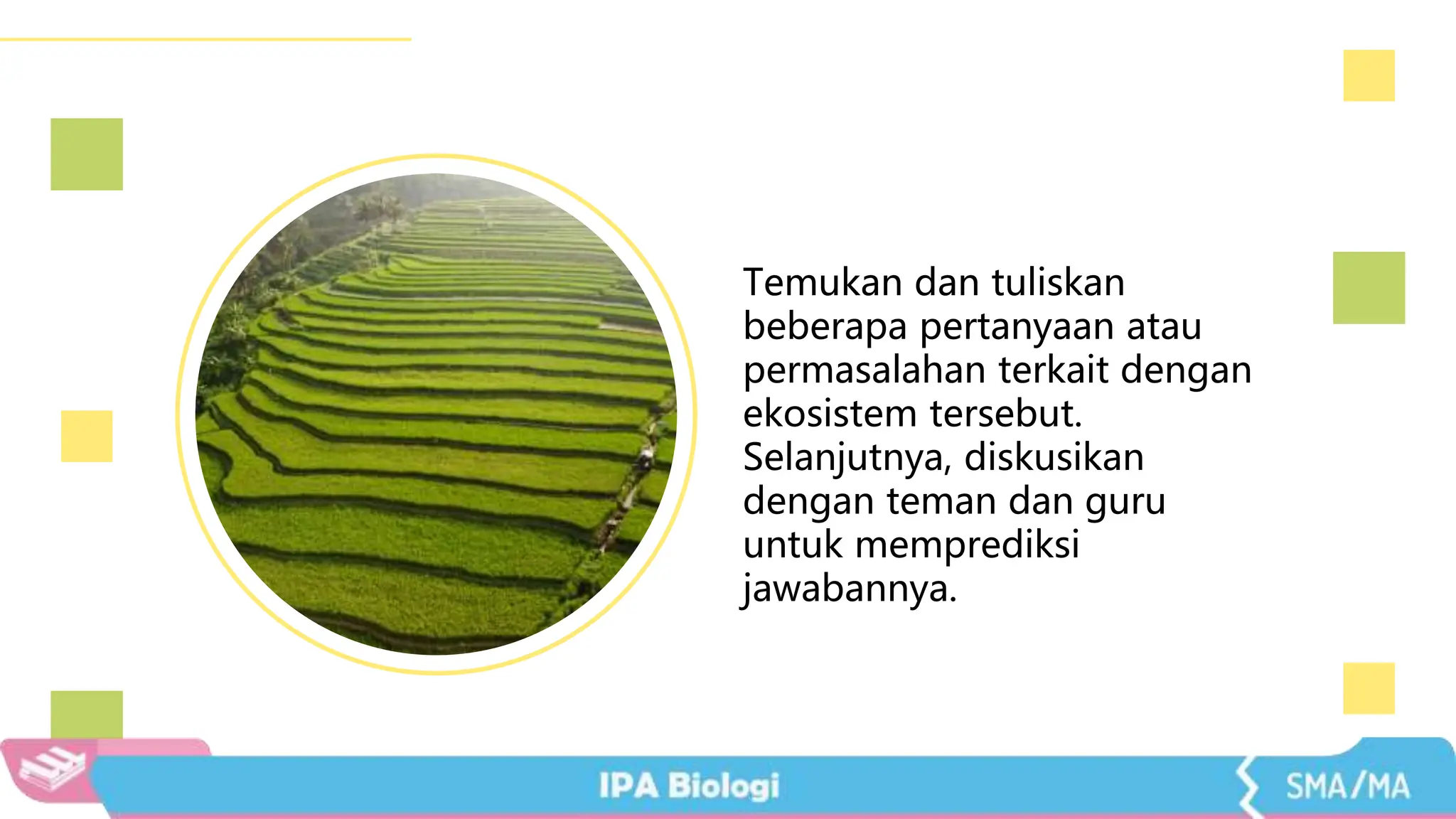 Temukan dan tuliskan beberapa pertanyaan atau permasalahan terkait dengan ekosistem tersebut. Selanjutnya, diskusikan dengan teman dan guru untuk memprediksi jawabannya.

IPA Biologi

SMA/MA